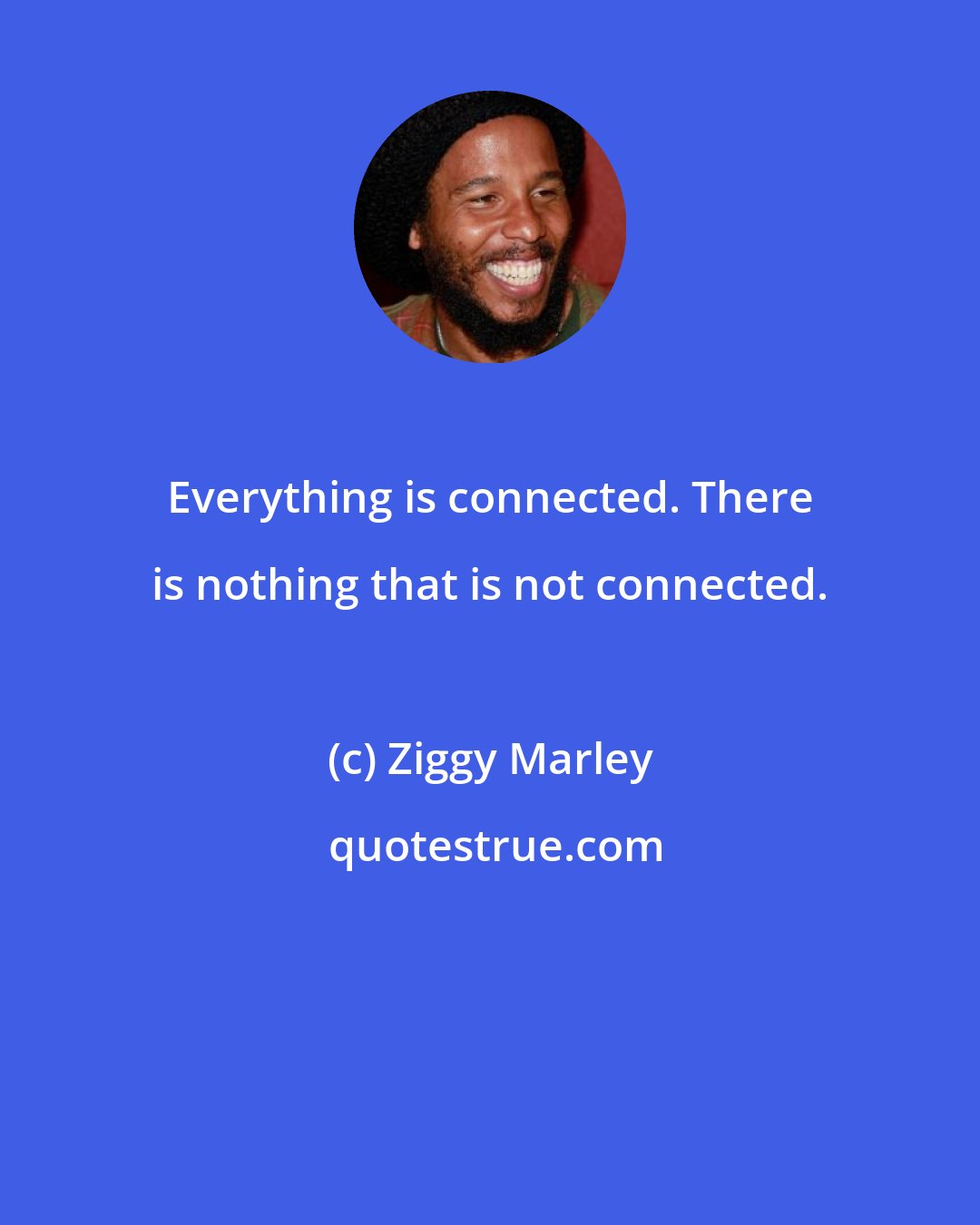 Everything is connected. There is nothing that is not connected.

(c) Ziggy Marley

quotestrue.com